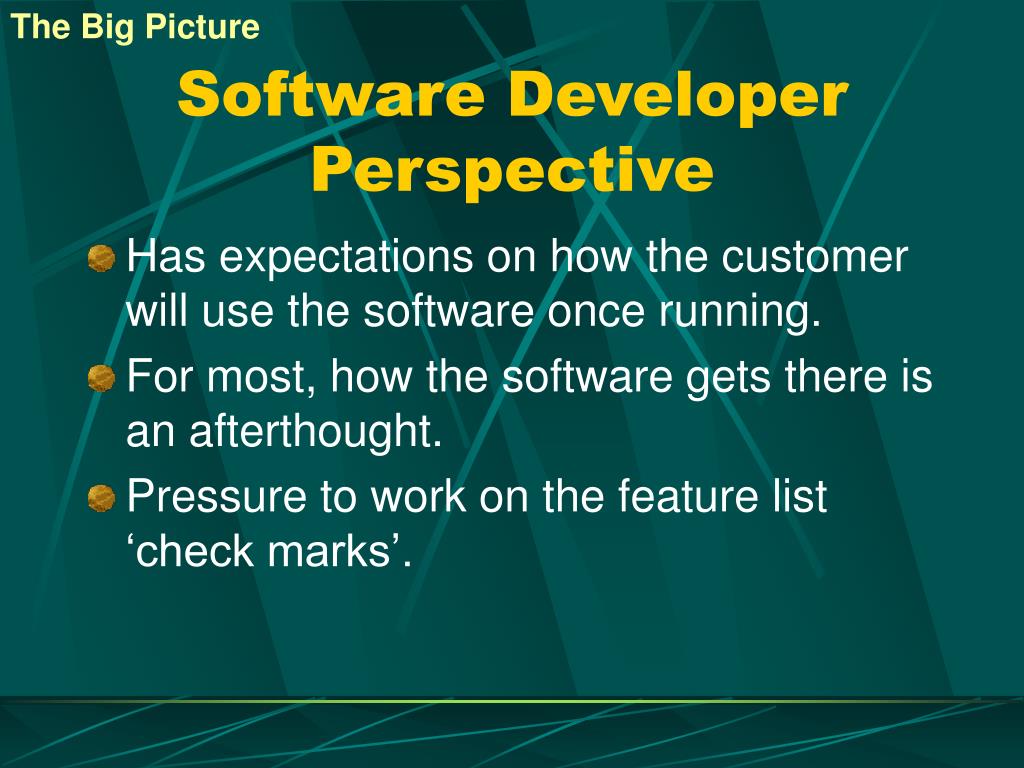 The Big Picture

Software Developer Perspective

Has expectations on how the customer will use the software once running.

For most, how the software gets there is an afterthought.

Pressure to work on the feature list ‘check marks’.